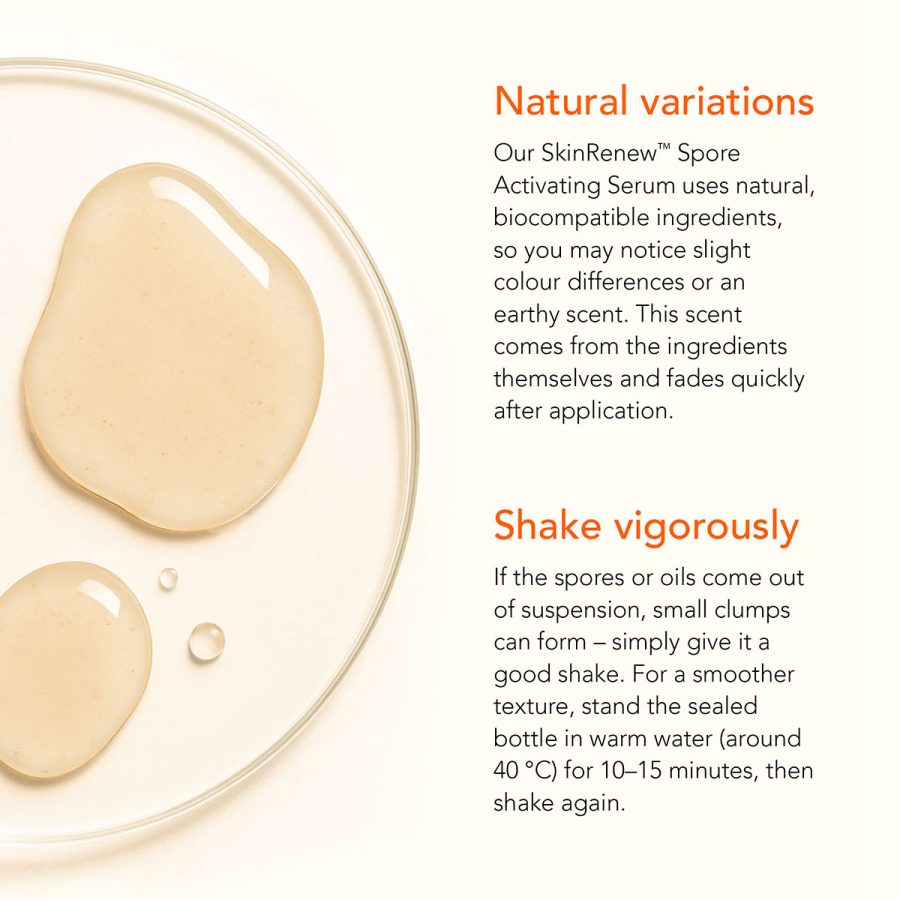 Natural variations

Our SkinRenew™ Spore Activating Serum uses natural, biocompatible ingredients, so you may notice slight colour differences or an earthy scent. This scent comes from the ingredients themselves and fades quickly after application.

Shake vigorously

If the spores or oils come out of suspension, small clumps can form – simply give it a good shake. For a smoother texture, stand the sealed bottle in warm water (around 40 °C) for 10–15 minutes, then shake again.